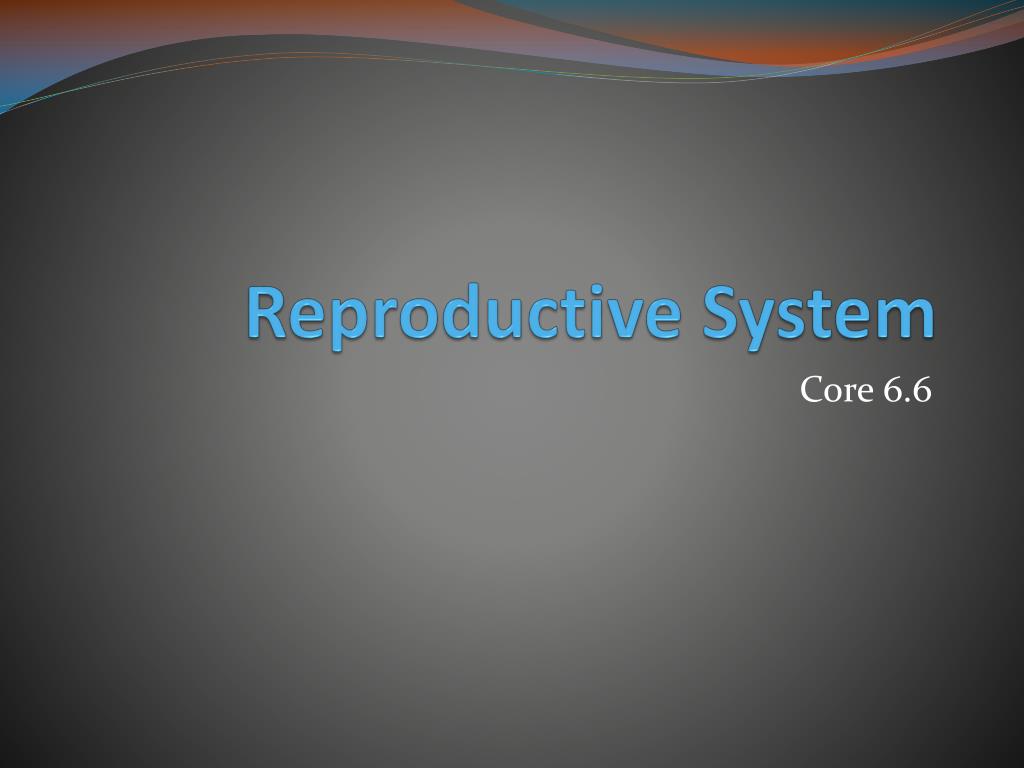 Reproductive System

Core 6.6